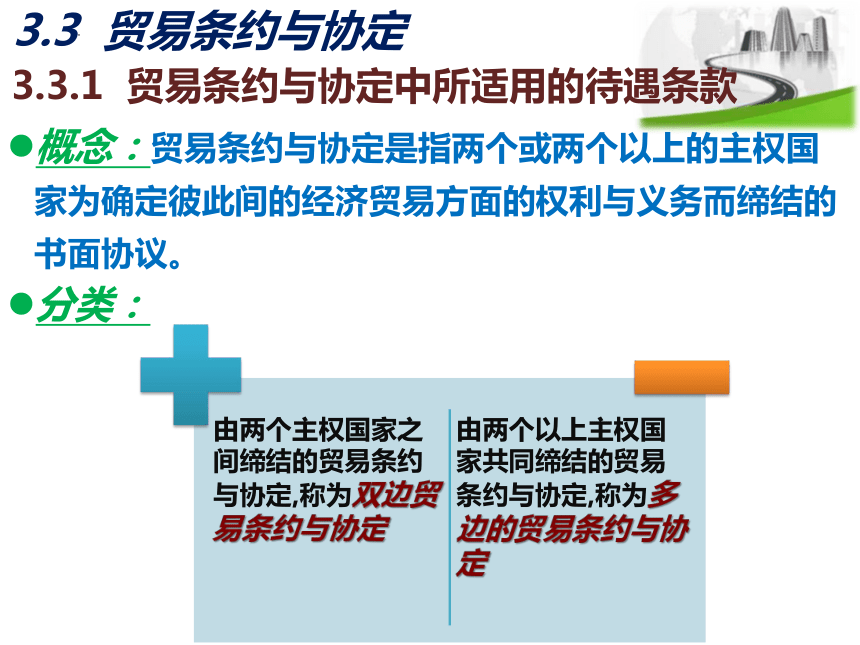 3.3 贸易条约与协定

3.3.1 贸易条约与协定中所适用的待遇条款

●概念：贸易条约与协定是指两个或两个以上的主权国家为确定彼此间的经济贸易方面的权利与义务而缔结的书面协议。

●分类：

由两个主权国家之间缔结的贸易条约与协定,称为双边贸易条约与协定

由两个以上主权国家共同缔结的贸易条约与协定,称为多边的贸易条约与协定